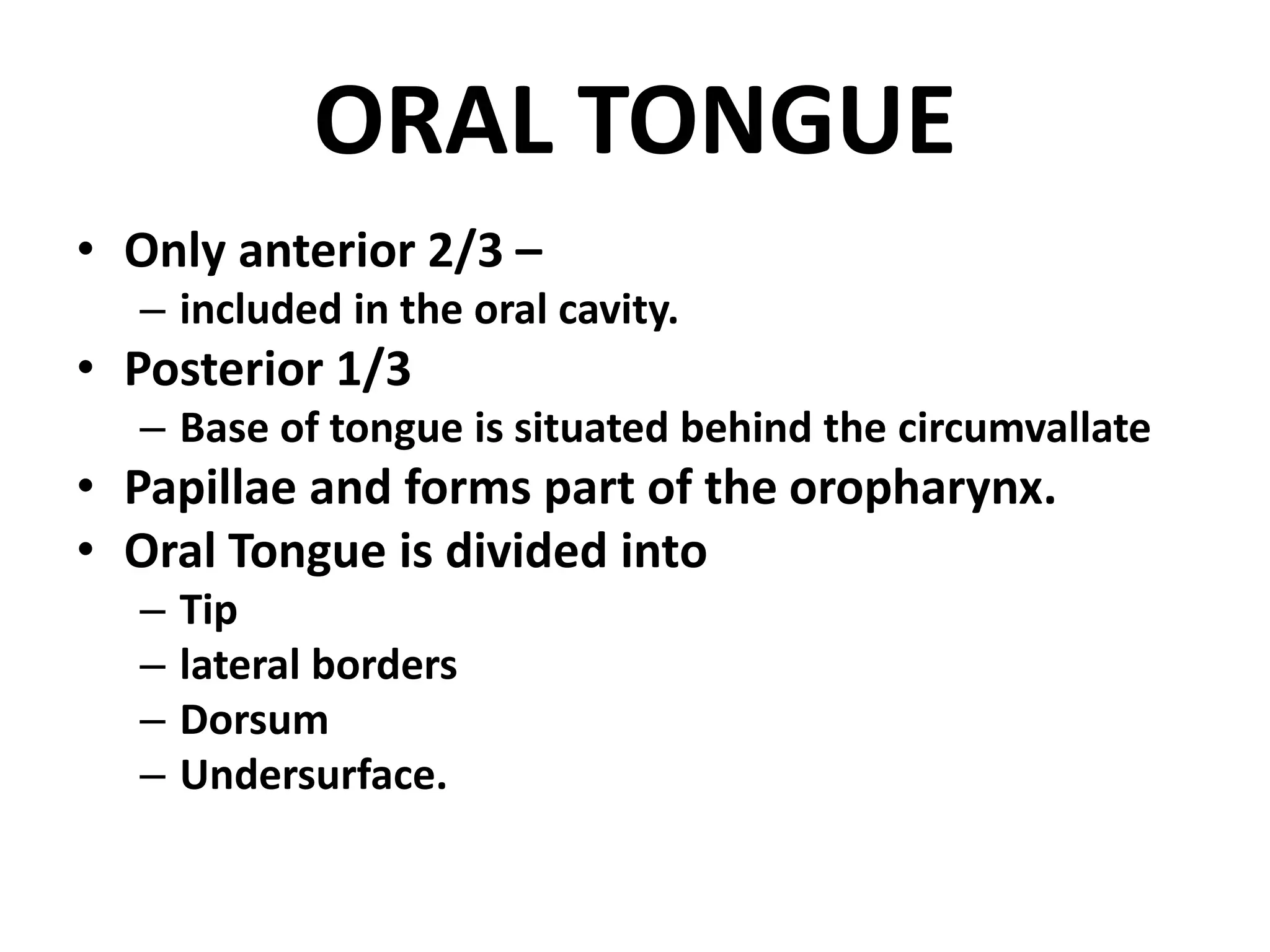 ORAL TONGUE

• Only anterior 2/3 –
  – included in the oral cavity.
• Posterior 1/3
  – Base of tongue is situated behind the circumvallate
• Papillae and forms part of the oropharynx.
• Oral Tongue is divided into
  – Tip
  – lateral borders
  – Dorsum
  – Undersurface.